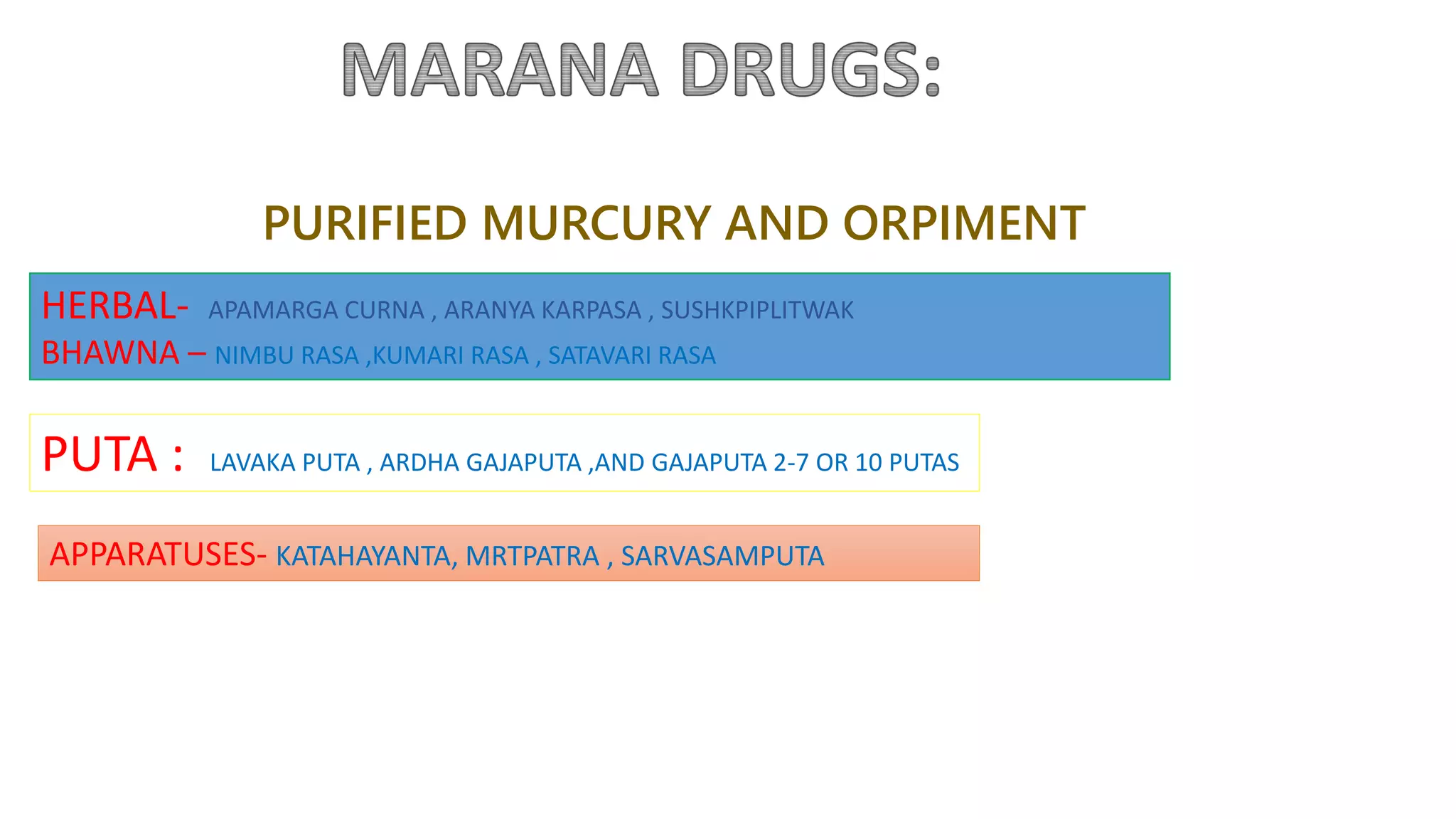 MARANA DRUGS:

PURIFIED MURCURY AND ORPIMENT

HERBAL- APAMARGA CURNA , ARANYA KARPASA , SUSHKPIPLITWAK
BHAWNA – NIMBU RASA ,KUMARI RASA , SATAVARI RASA

PUTA : LAVAKA PUTA , ARDHA GAJAPUTA ,AND GAJAPUTA 2-7 OR 10 PUTAS

APPARATUSES- KATAHAYANTA, MRTPATRA , SARVASAMPUTA